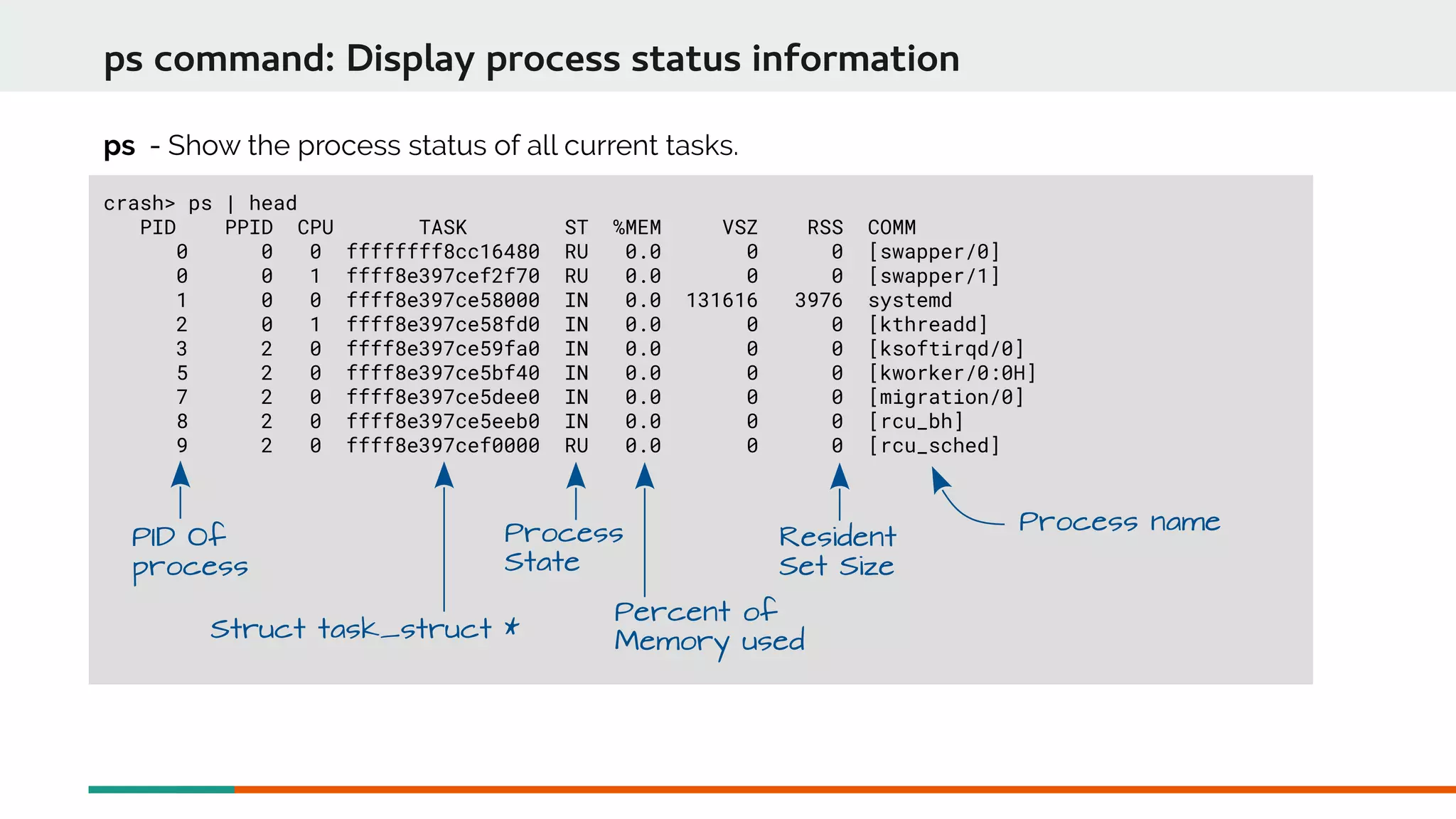 ps command: Display process status information

ps - Show the process status of all current tasks.

crash> ps | head

| PID | PPID | CPU | TASK | ST | %MEM | VSZ | RSS | COMM |
|---|---|---|---|---|---|---|---|---|
| 0 | 0 | 0 | ffffffff8cc16480 | RU | 0.0 | 0 | 0 | [swapper/0] |
| 0 | 0 | 1 | ffff8e397cef2f70 | RU | 0.0 | 0 | 0 | [swapper/1] |
| 1 | 0 | 0 | ffff8e397ce58000 | IN | 0.0 | 131616 | 3976 | systemd |
| 2 | 0 | 1 | ffff8e397ce58fd0 | IN | 0.0 | 0 | 0 | [kthreadd] |
| 3 | 2 | 0 | ffff8e397ce59fa0 | IN | 0.0 | 0 | 0 | [ksoftirqd/0] |
| 5 | 2 | 0 | ffff8e397ce5bf40 | IN | 0.0 | 0 | 0 | [kworker/0:0H] |
| 7 | 2 | 0 | ffff8e397ce5dee0 | IN | 0.0 | 0 | 0 | [migration/0] |
| 8 | 2 | 0 | ffff8e397ce5eeb0 | IN | 0.0 | 0 | 0 | [rcu_bh] |
| 9 | 2 | 0 | ffff8e397cef0000 | RU | 0.0 | 0 | 0 | [rcu_sched] |

PID of process

Struct task_struct *

Process State

Percent of Memory used

Resident Set Size

Process name